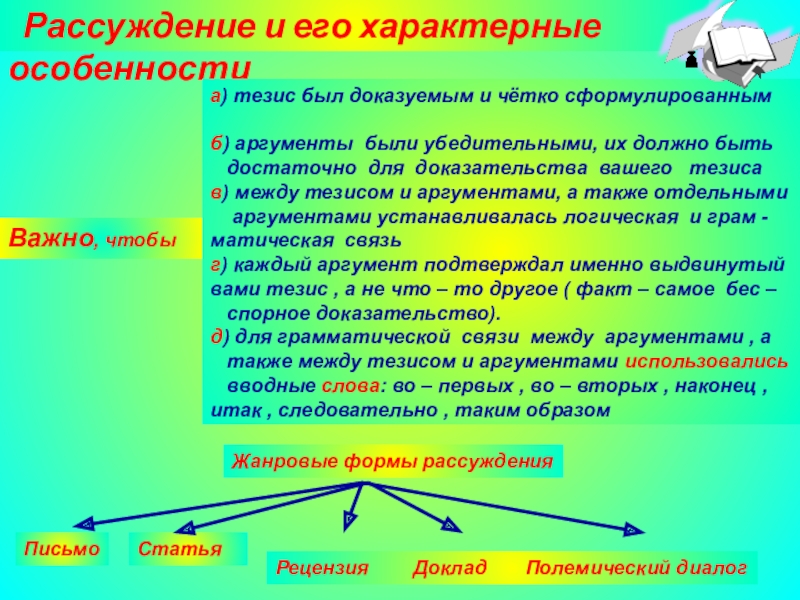 Рассуждение и его характерные особенности

Важно, чтобы

а) тезис был доказуемым и чётко сформулированным

б) аргументы были убедительными, их должно быть достаточно для доказательства вашего тезиса
в) между тезисом и аргументами, а также отдельными аргументами устанавливалась логическая и грам - матическая связь
г) каждый аргумент подтверждал именно выдвинутый вами тезис , а не что – то другое ( факт – самое бес – спорное доказательство).
д) для грамматической связи между аргументами , а также между тезисом и аргументами использовались вводные слова: во – первых , во – вторых , наконец , итак , следовательно , таким образом

Жанровые формы рассуждения

Письмо

Статья

Рецензия Доклад Полемический диалог